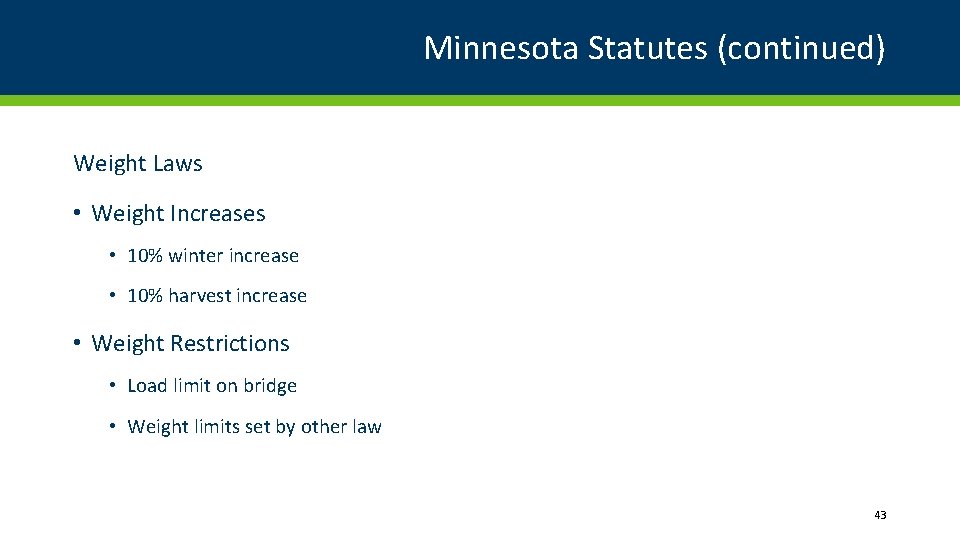 Minnesota Statutes (continued)

Weight Laws

• Weight Increases

• 10% winter increase

• 10% harvest increase

• Weight Restrictions

• Load limit on bridge

• Weight limits set by other law

43